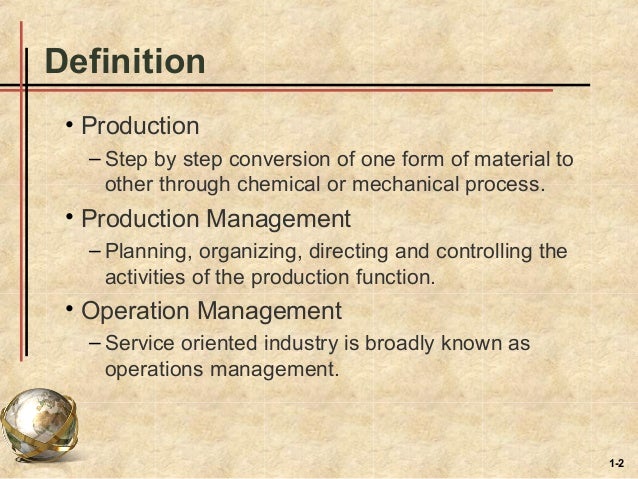 Definition

• Production
– Step by step conversion of one form of material to other through chemical or mechanical process.

• Production Management
– Planning, organizing, directing and controlling the activities of the production function.

• Operation Management
– Service oriented industry is broadly known as operations management.

1-2